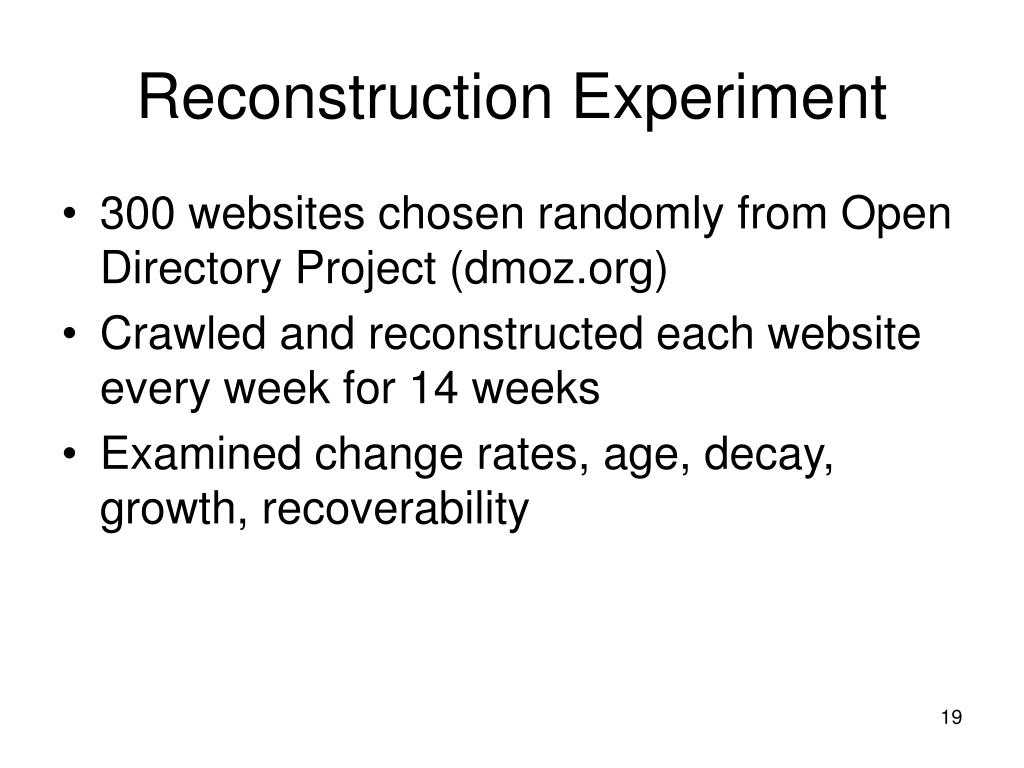 Reconstruction Experiment

• 300 websites chosen randomly from Open Directory Project (dmoz.org)
• Crawled and reconstructed each website every week for 14 weeks
• Examined change rates, age, decay, growth, recoverability

19